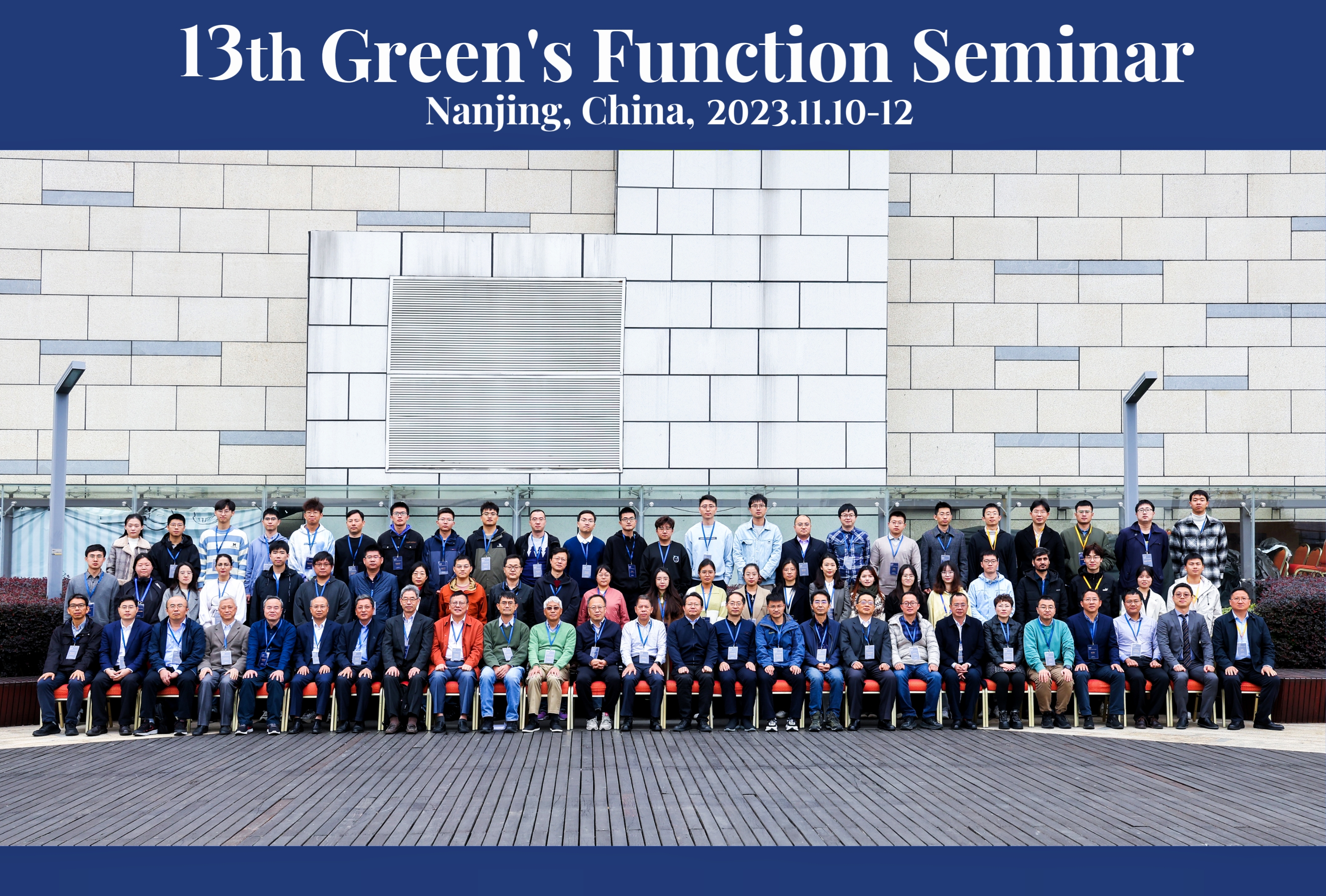 13th Green's Function Seminar
Nanjing, China, 2023.11.10-12